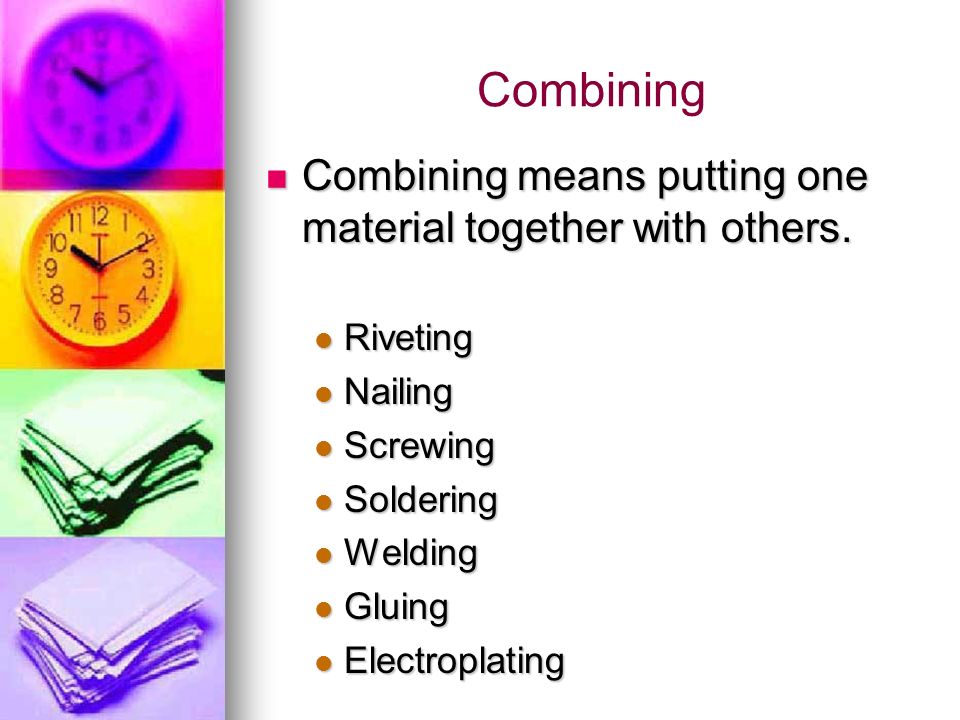 Combining

Combining means putting one material together with others.

Riveting
Nailing
Screwing
Soldering
Welding
Gluing
Electroplating